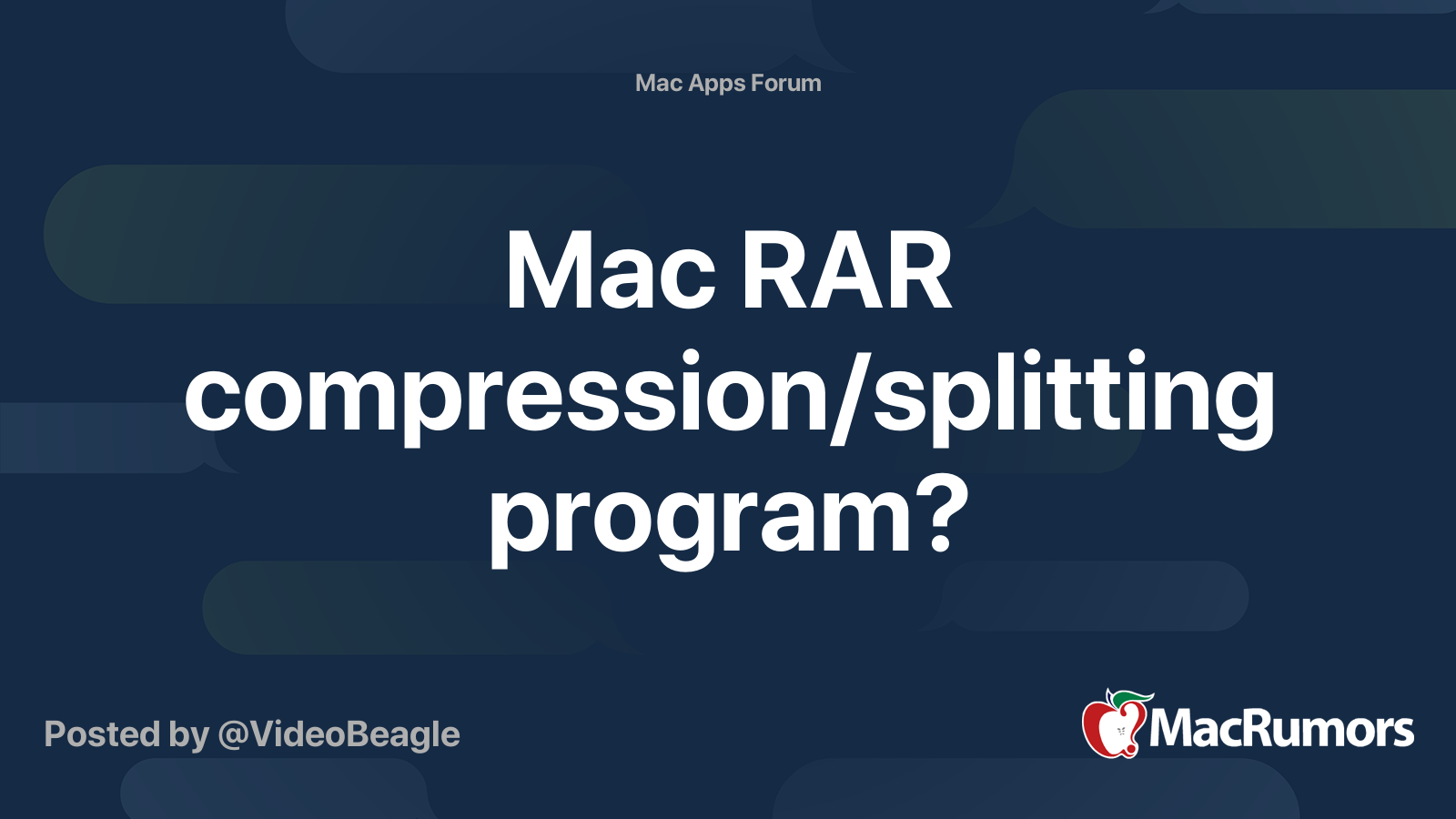 Mac Apps Forum

Mac RAR compression/splitting program?

Posted by @VideoBeagle

MacRumors